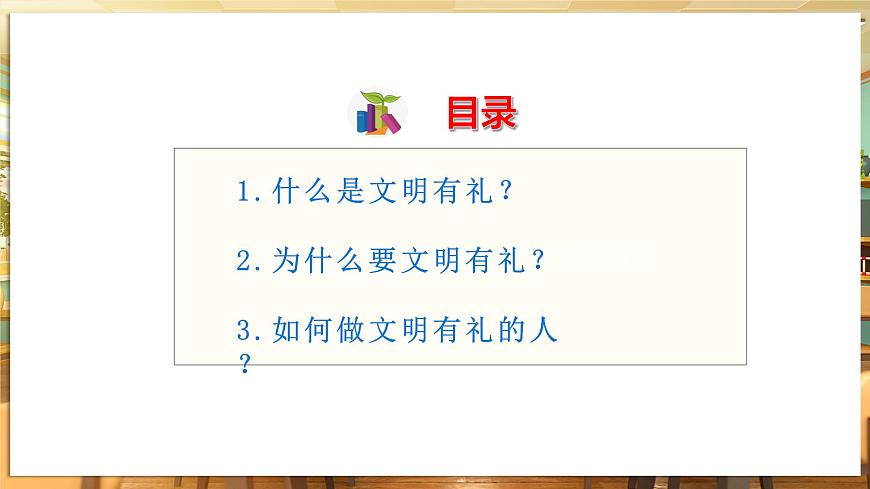 目录

1.什么是文明有礼？

2.为什么要文明有礼？

3.如何做文明有礼的人？